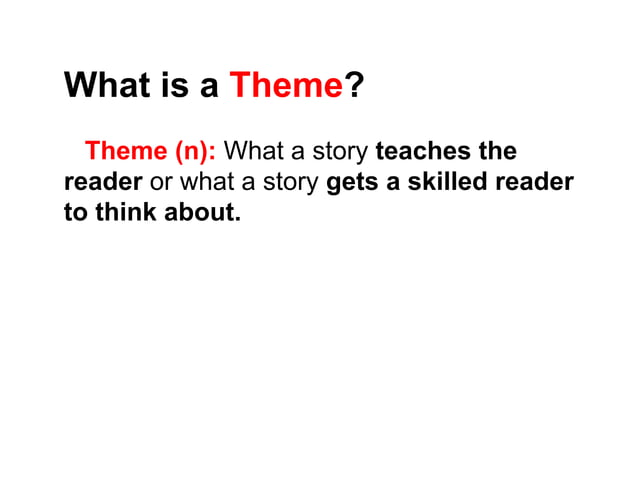 What is a Theme?

Theme (n): What a story teaches the reader or what a story gets a skilled reader to think about.